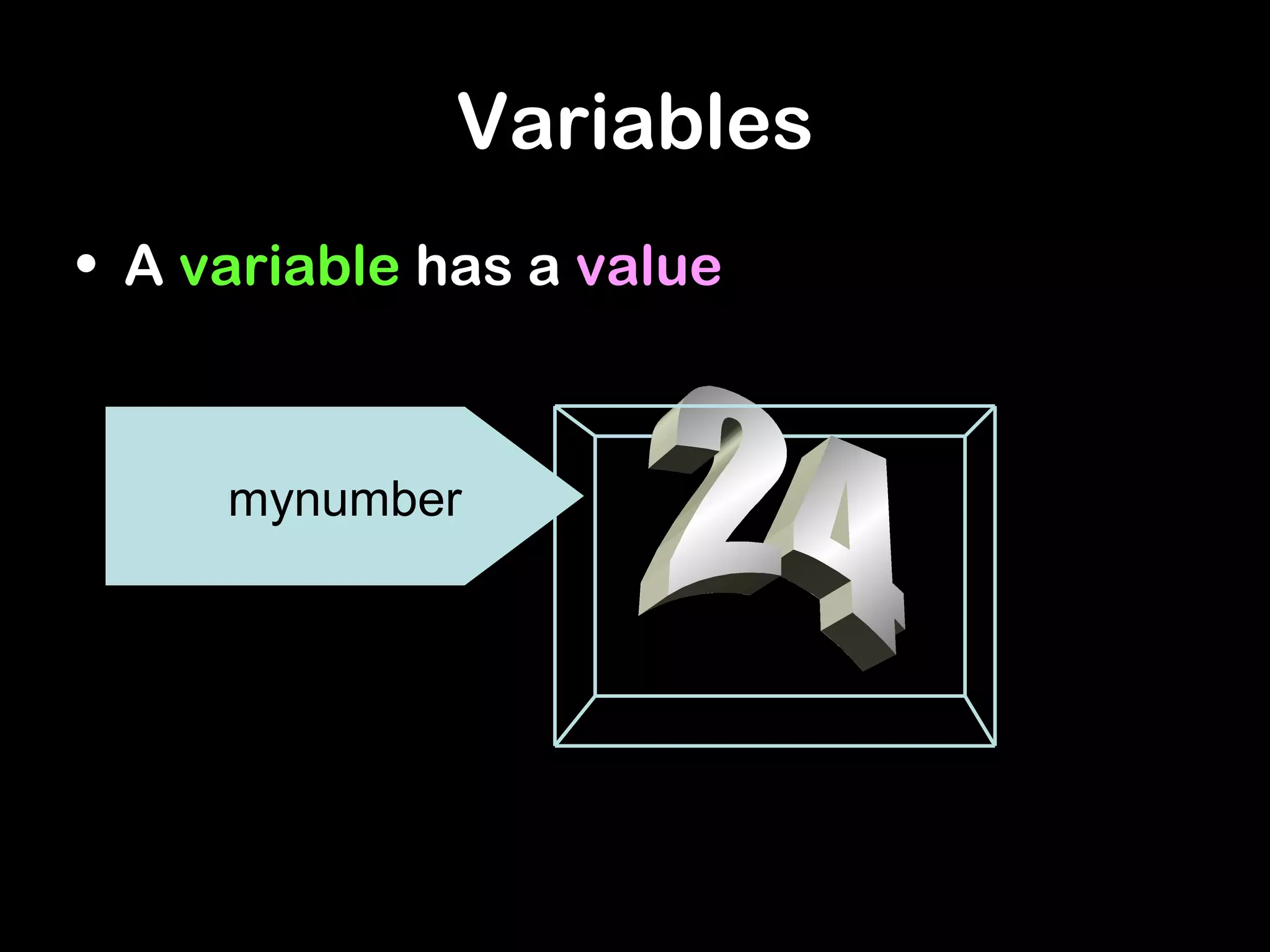 Variables

• A variable has a value

mynumber

24